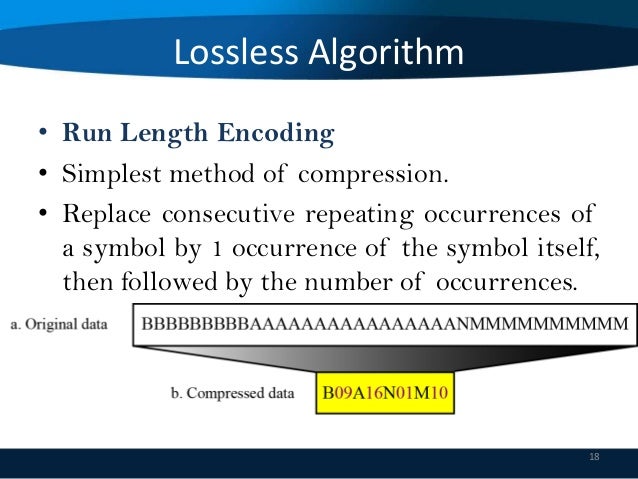 Lossless Algorithm

• Run Length Encoding

• Simplest method of compression.

• Replace consecutive repeating occurrences of a symbol by 1 occurrence of the symbol itself, then followed by the number of occurrences.

a. Original data

BBBBBBBBBAAAAAAAAAAAAAAAANMMMMMMMMMM

b. Compressed data

B09A16N01M10

18